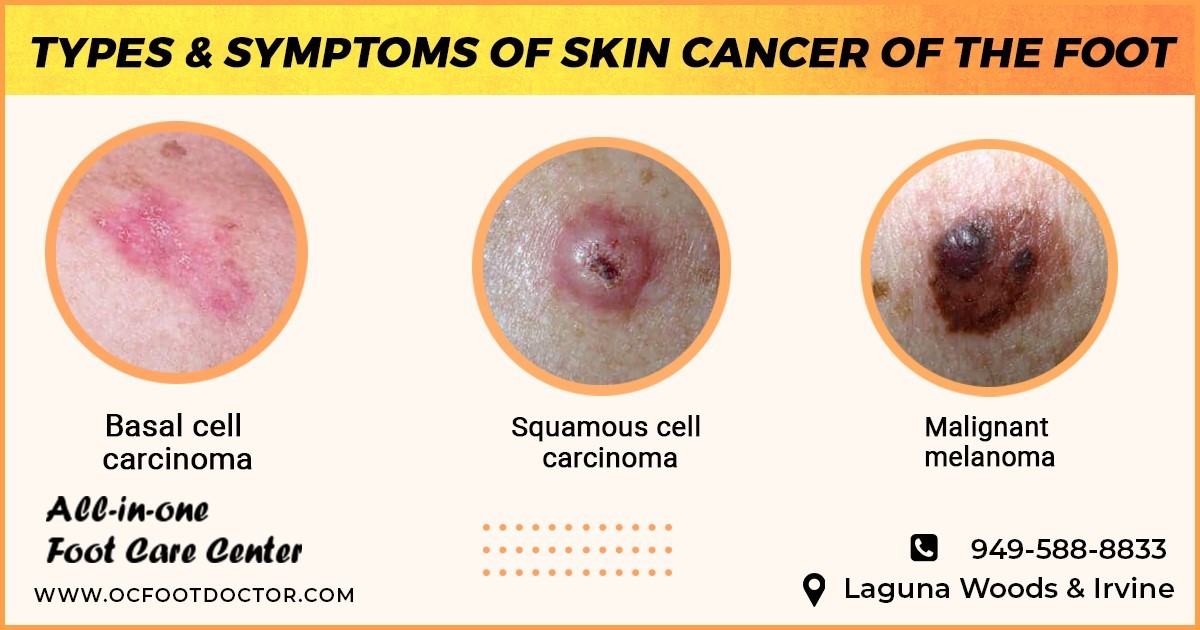 TYPES & SYMPTOMS OF SKIN CANCER OF THE FOOT

Basal cell carcinoma

Squamous cell carcinoma

Malignant melanoma

All-in-one Foot Care Center

WWW.OCFOOTDOCTOR.COM

949-588-8833

Laguna Woods & Irvine